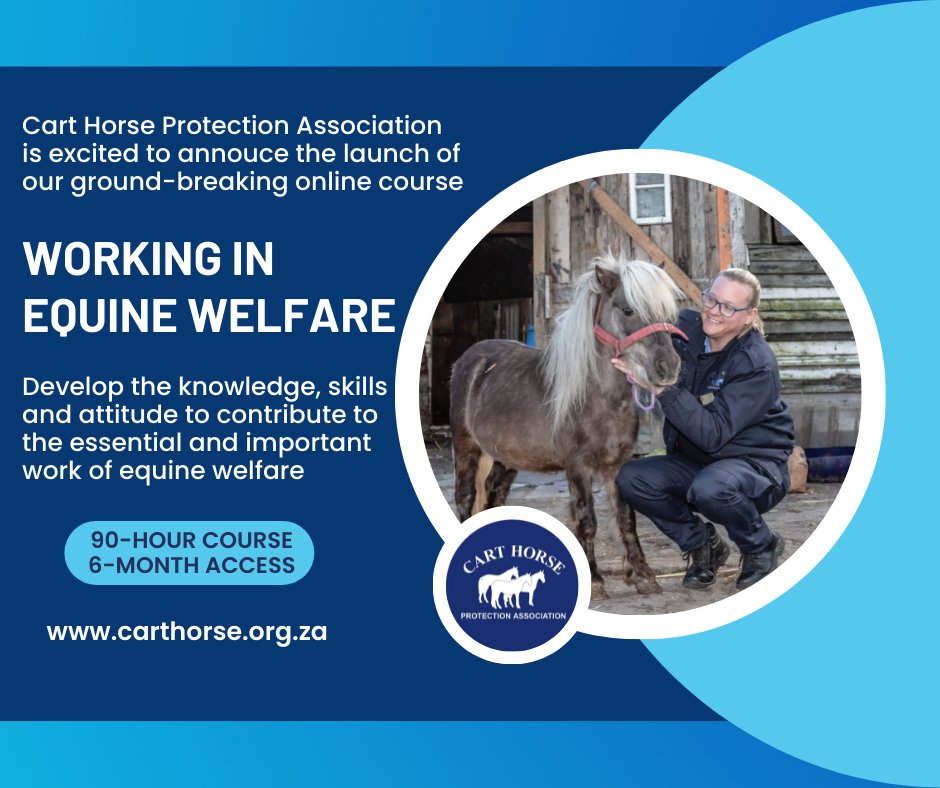 Cart Horse Protection Association is excited to annouce the launch of our ground-breaking online course

WORKING IN EQUINE WELFARE

Develop the knowledge, skills and attitude to contribute to the essential and important work of equine welfare

90-HOUR COURSE
6-MONTH ACCESS

www.carthorse.org.za

CART HORSE
PROTECTION ASSOCIATION